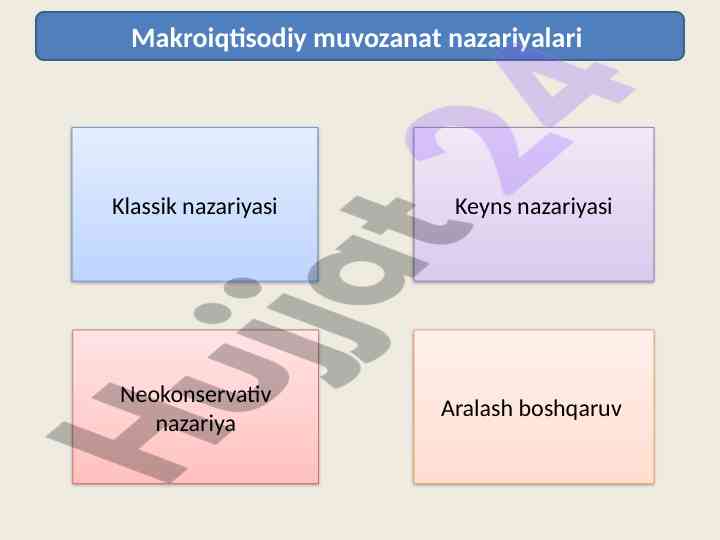 Makroiqtisodiy muvozanat nazariyalari

Klassik nazariyasi

Keyns nazariyasi

Neokonservativ nazariya

Aralash boshqaruv

Hujjat24